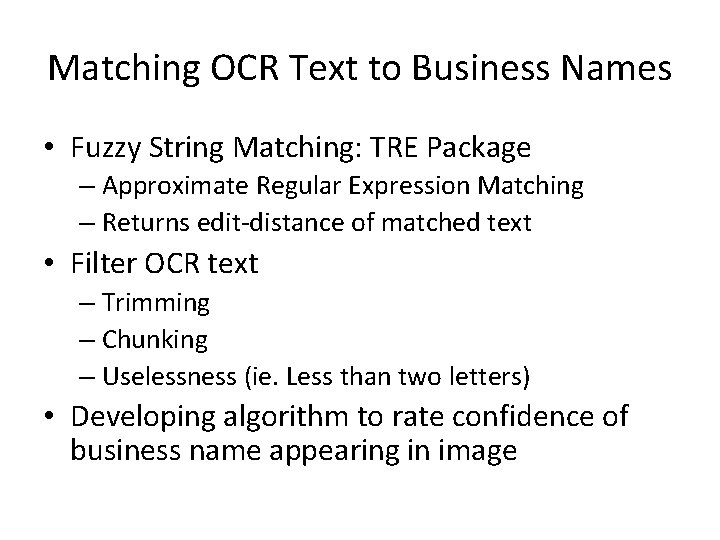 Matching OCR Text to Business Names

• Fuzzy String Matching: TRE Package
 – Approximate Regular Expression Matching
 – Returns edit-distance of matched text
• Filter OCR text
 – Trimming
 – Chunking
 – Uselessness (ie. Less than two letters)
• Developing algorithm to rate confidence of business name appearing in image